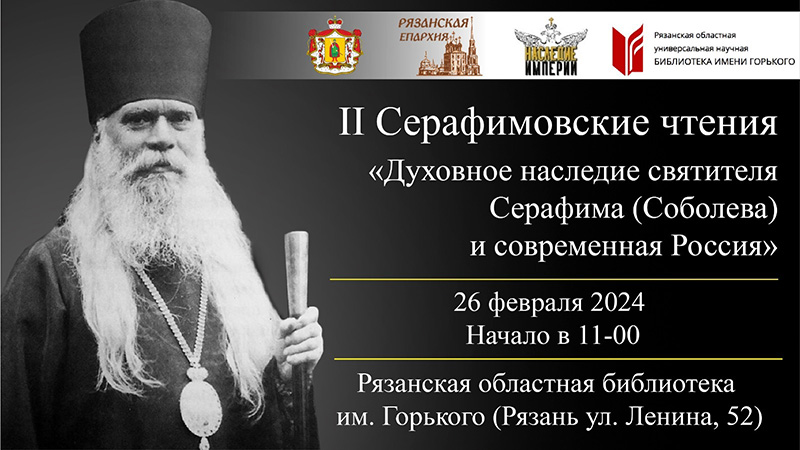 РЯЗАНСКАЯ ЕПАРХИЯ

НАСЛЕДИЕ ИМПЕРИИ

Рязанская областная универсальная научная БИБЛИОТЕКА ИМЕНИ ГОРЬКОГО

II Серафимовские чтения

«Духовное наследие святителя Серафима (Соболева) и современная Россия»

26 февраля 2024
Начало в 11-00

Рязанская областная библиотека им. Горького (Рязань ул. Ленина, 52)